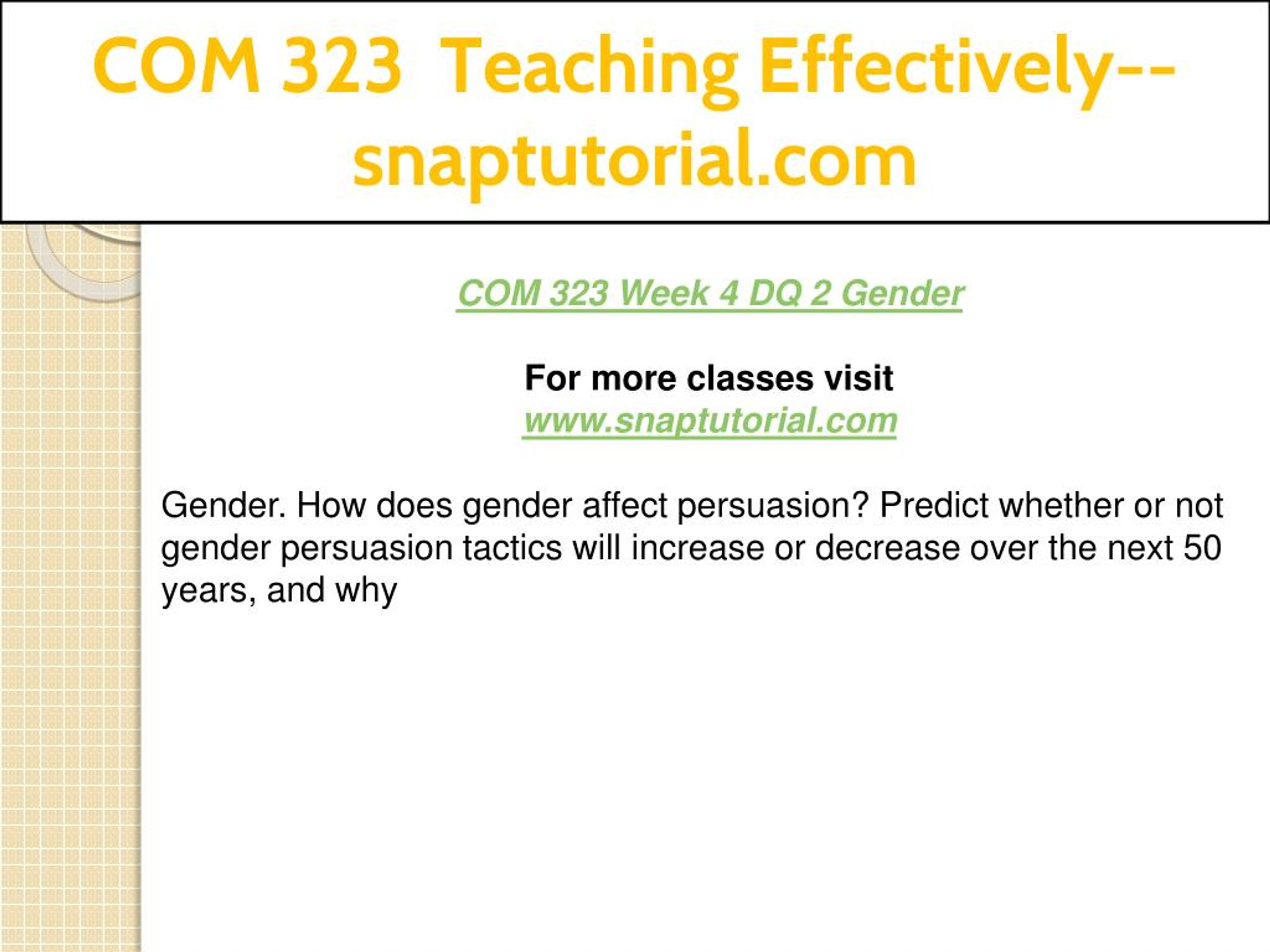 COM 323 Teaching Effectively--snaptutorial.com

COM 323 Week 4 DQ 2 Gender

For more classes visit
www.snaptutorial.com

Gender. How does gender affect persuasion? Predict whether or not gender persuasion tactics will increase or decrease over the next 50 years, and why